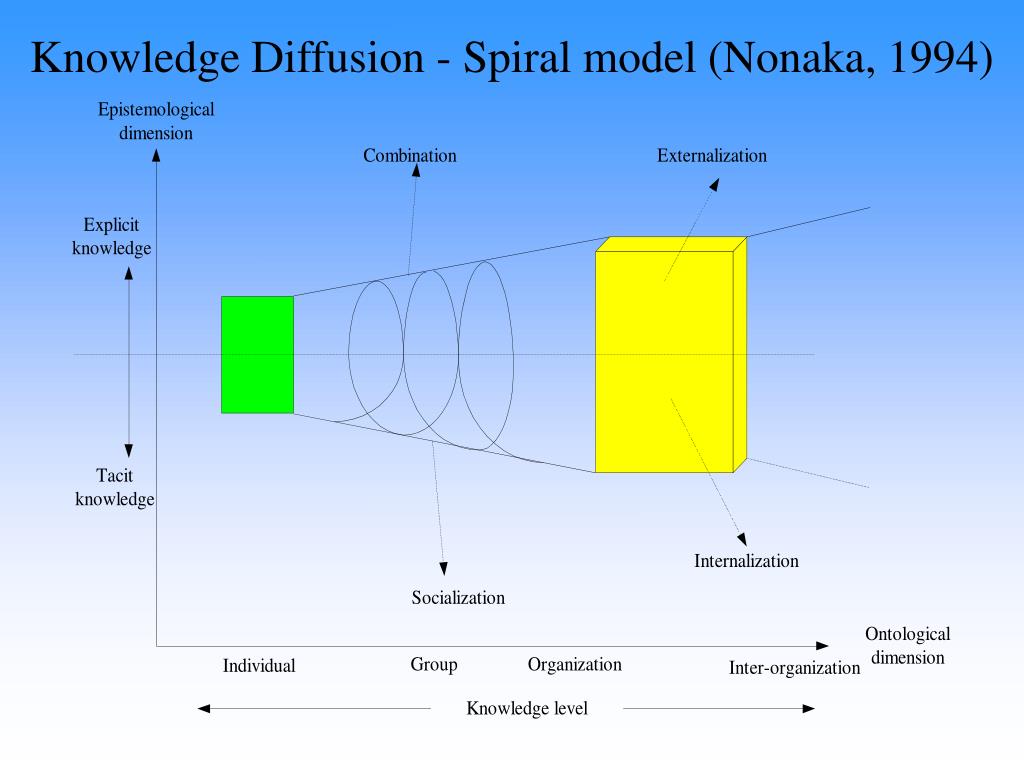 Knowledge Diffusion - Spiral model (Nonaka, 1994)

Epistemological dimension

Combination

Externalization

Explicit knowledge

Tacit knowledge

Internalization

Socialization

Ontological dimension

Individual

Group

Organization

Inter-organization

Knowledge level